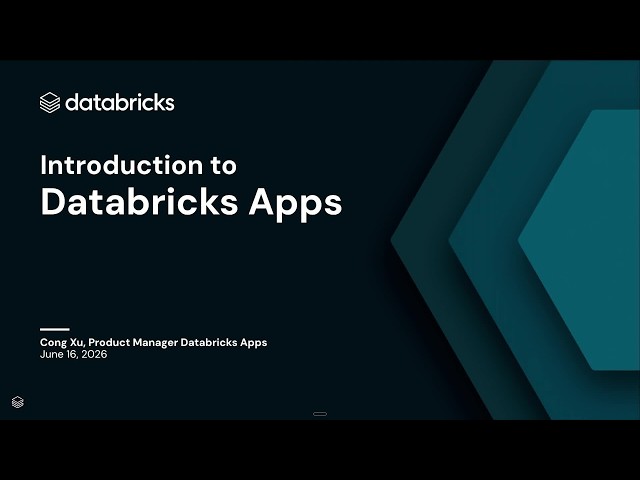 databricks

Introduction to
Databricks Apps

Cong Xu, Product Manager Databricks Apps
June 16, 2026